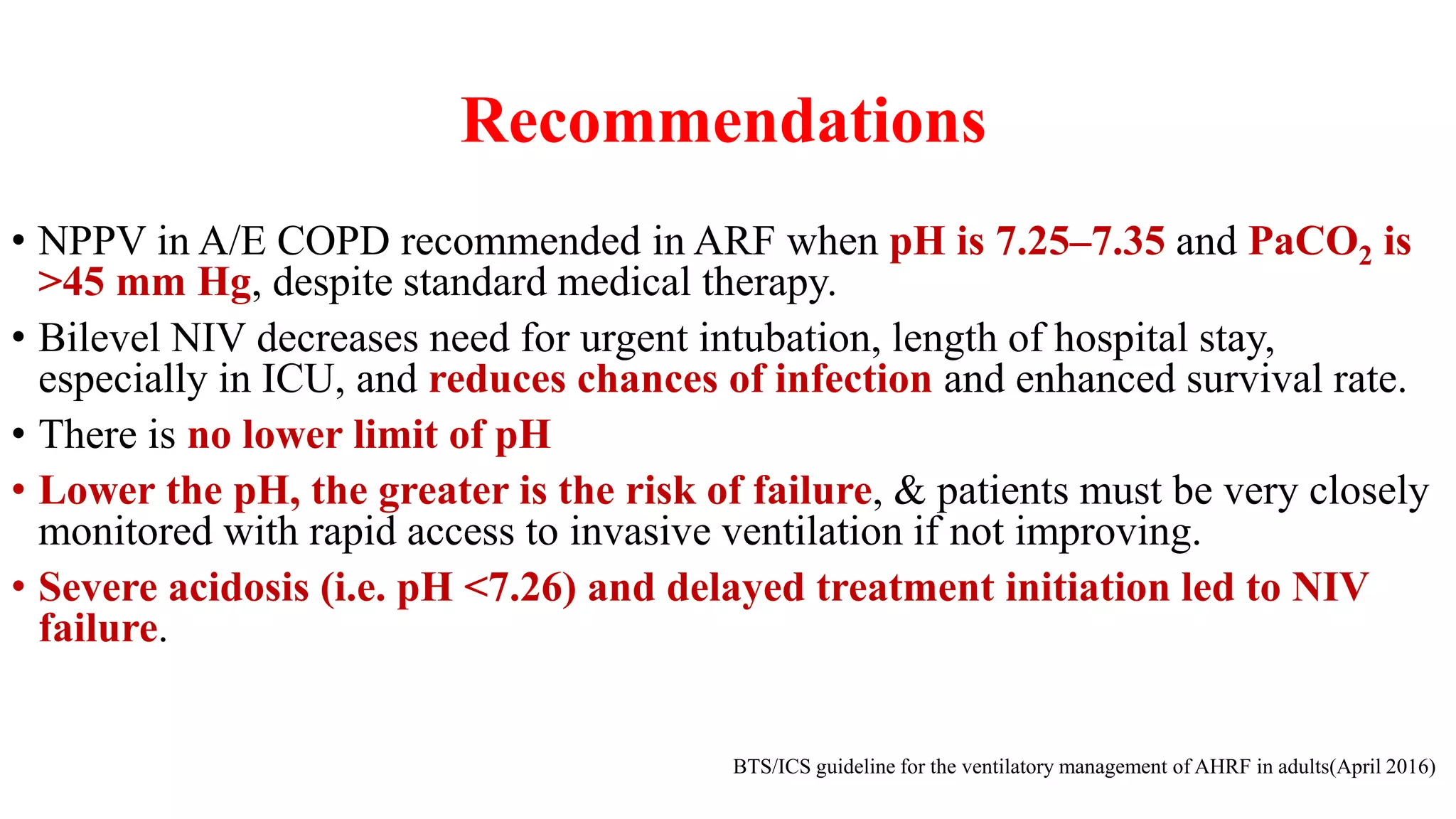 Recommendations

• NPPV in A/E COPD recommended in ARF when pH is 7.25–7.35 and $PaCO_2$ is >45 mm Hg, despite standard medical therapy.

• Bilevel NIV decreases need for urgent intubation, length of hospital stay, especially in ICU, and reduces chances of infection and enhanced survival rate.

• There is no lower limit of pH

• Lower the pH, the greater is the risk of failure, & patients must be very closely monitored with rapid access to invasive ventilation if not improving.

• Severe acidosis (i.e. pH <7.26) and delayed treatment initiation led to NIV failure.

BTS/ICS guideline for the ventilatory management of AHRF in adults(April 2016)